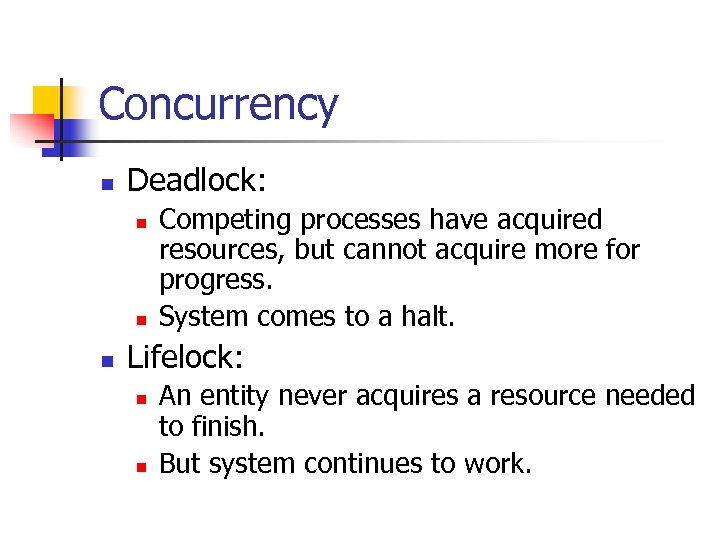 Concurrency

- Deadlock:
  - Competing processes have acquired resources, but cannot acquire more for progress.
  - System comes to a halt.
- Lifelock:
  - An entity never acquires a resource needed to finish.
  - But system continues to work.